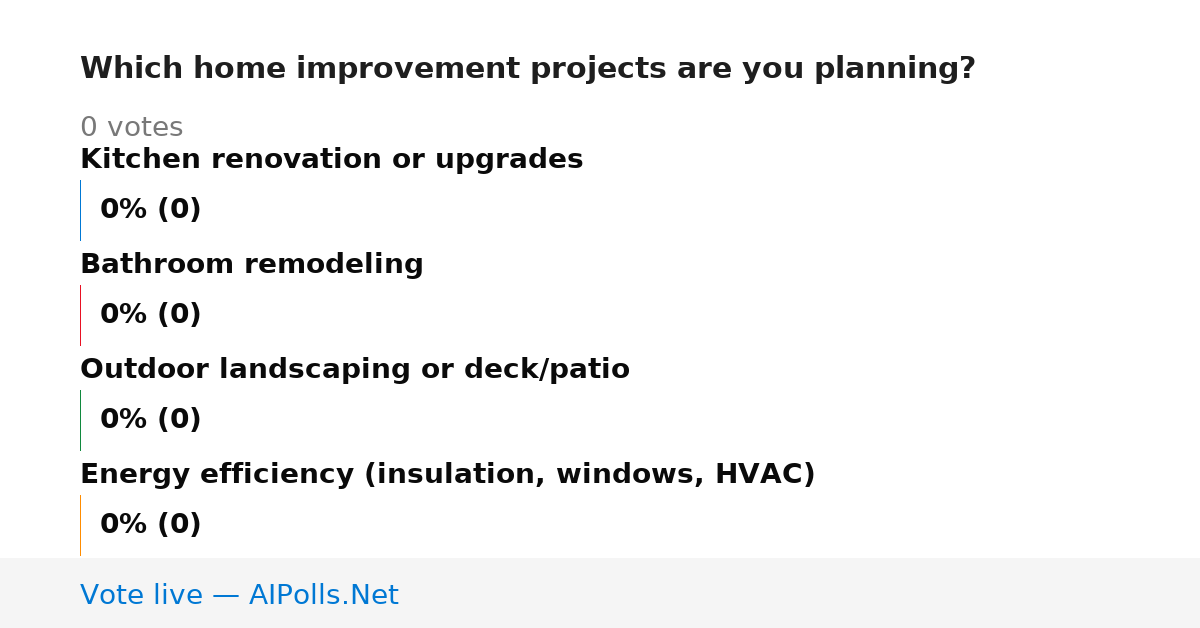 Which home improvement projects are you planning?

0 votes

Kitchen renovation or upgrades

0% (0)

Bathroom remodeling

0% (0)

Outdoor landscaping or deck/patio

0% (0)

Energy efficiency (insulation, windows, HVAC)

0% (0)

Vote live — AIPolls.Net